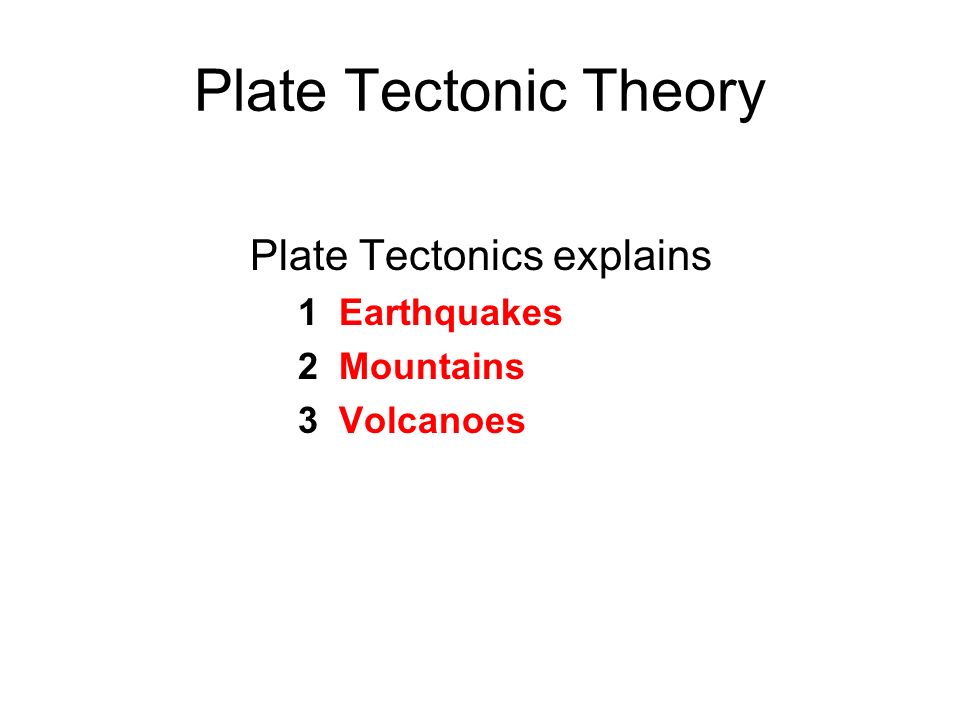 Plate Tectonic Theory

Plate Tectonics explains
1 Earthquakes
2 Mountains
3 Volcanoes